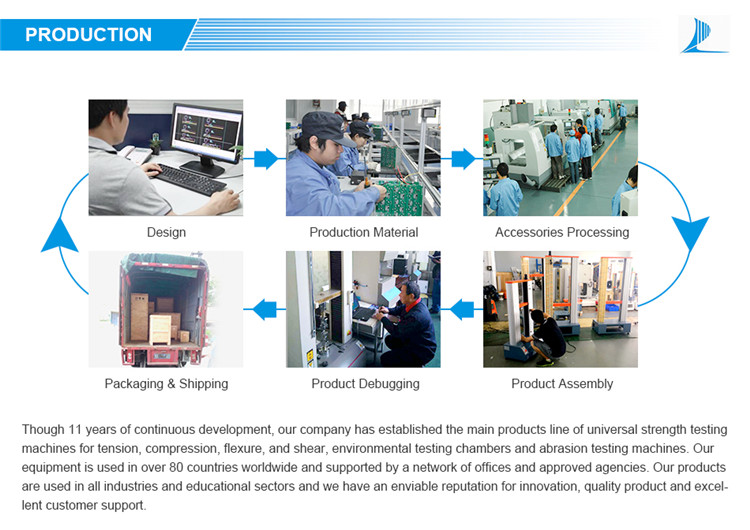 PRODUCTION

Design

Production Material

Accessories Processing

Packaging & Shipping

Product Debugging

Product Assembly

Though 11 years of continuous development, our company has established the main products line of universal strength testing machines for tension, compression, flexure, and shear, environmental testing chambers and abrasion testing machines. Our equipment is used in over 80 countries worldwide and supported by a network of offices and approved agencies. Our products are used in all industries and educational sectors and we have an enviable reputation for innovation, quality product and excellent customer support.